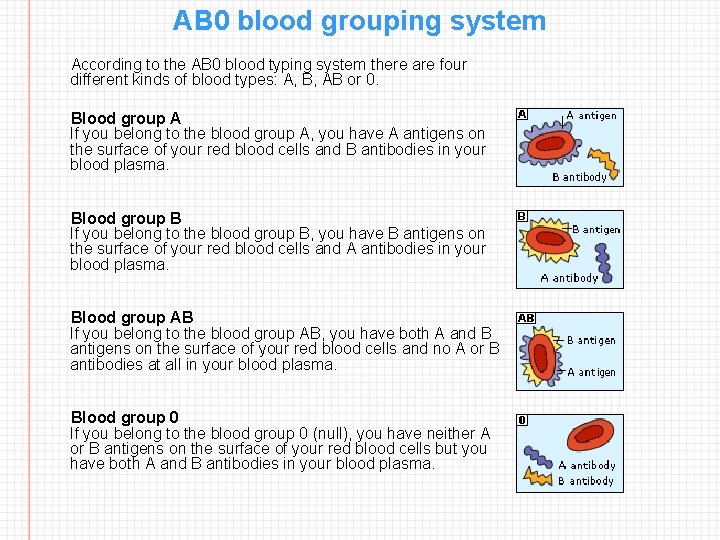 AB0 blood grouping system

According to the AB0 blood typing system there are four different kinds of blood types: A, B, AB or 0.

Blood group A
If you belong to the blood group A, you have A antigens on the surface of your red blood cells and B antibodies in your blood plasma.

A
A antigen
B antibody

Blood group B
If you belong to the blood group B, you have B antigens on the surface of your red blood cells and A antibodies in your blood plasma.

B
B antigen
A antibody

Blood group AB
If you belong to the blood group AB, you have both A and B antigens on the surface of your red blood cells and no A or B antibodies at all in your blood plasma.

AB
B antigen
A antigen

Blood group 0
If you belong to the blood group 0 (null), you have neither A or B antigens on the surface of your red blood cells but you have both A and B antibodies in your blood plasma.

0
A antibody
B antibody